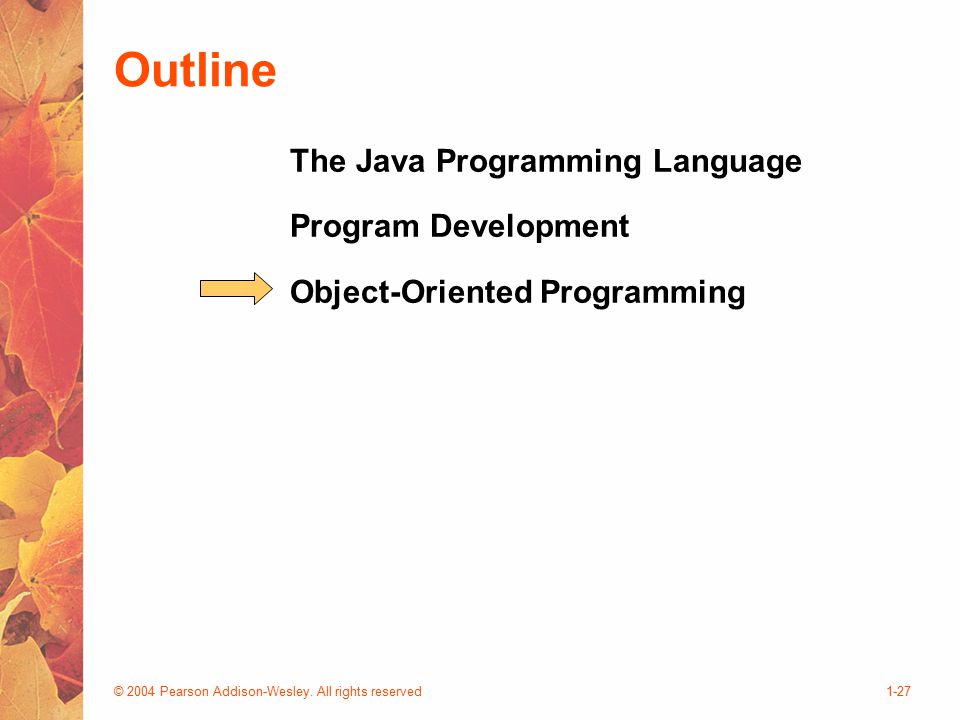 Outline

The Java Programming Language

Program Development

Object-Oriented Programming

© 2004 Pearson Addison-Wesley. All rights reserved

1-27